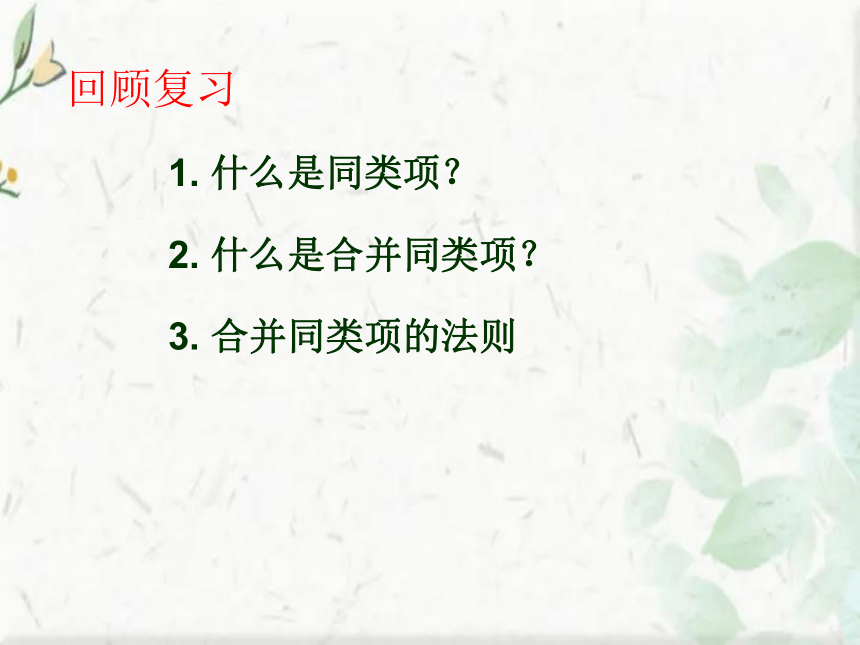 回顾复习

1. 什么是同类项？

2. 什么是合并同类项？

3. 合并同类项的法则